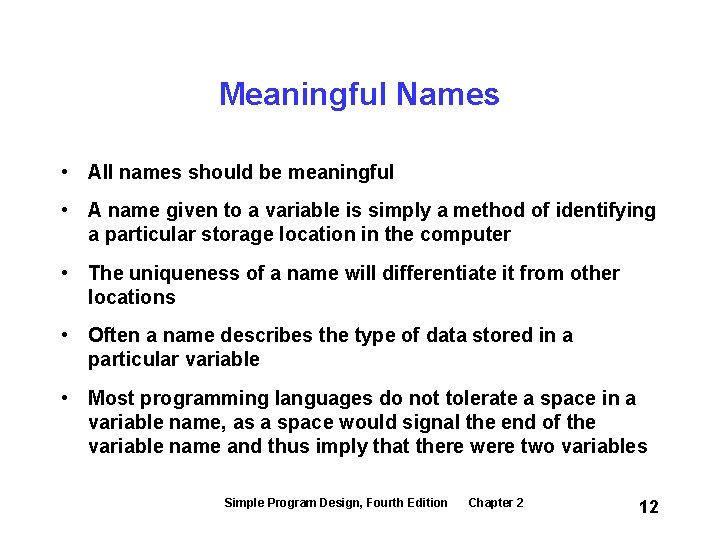 Meaningful Names

• All names should be meaningful

• A name given to a variable is simply a method of identifying a particular storage location in the computer

• The uniqueness of a name will differentiate it from other locations

• Often a name describes the type of data stored in a particular variable

• Most programming languages do not tolerate a space in a variable name, as a space would signal the end of the variable name and thus imply that there were two variables

Simple Program Design, Fourth Edition Chapter 2

12